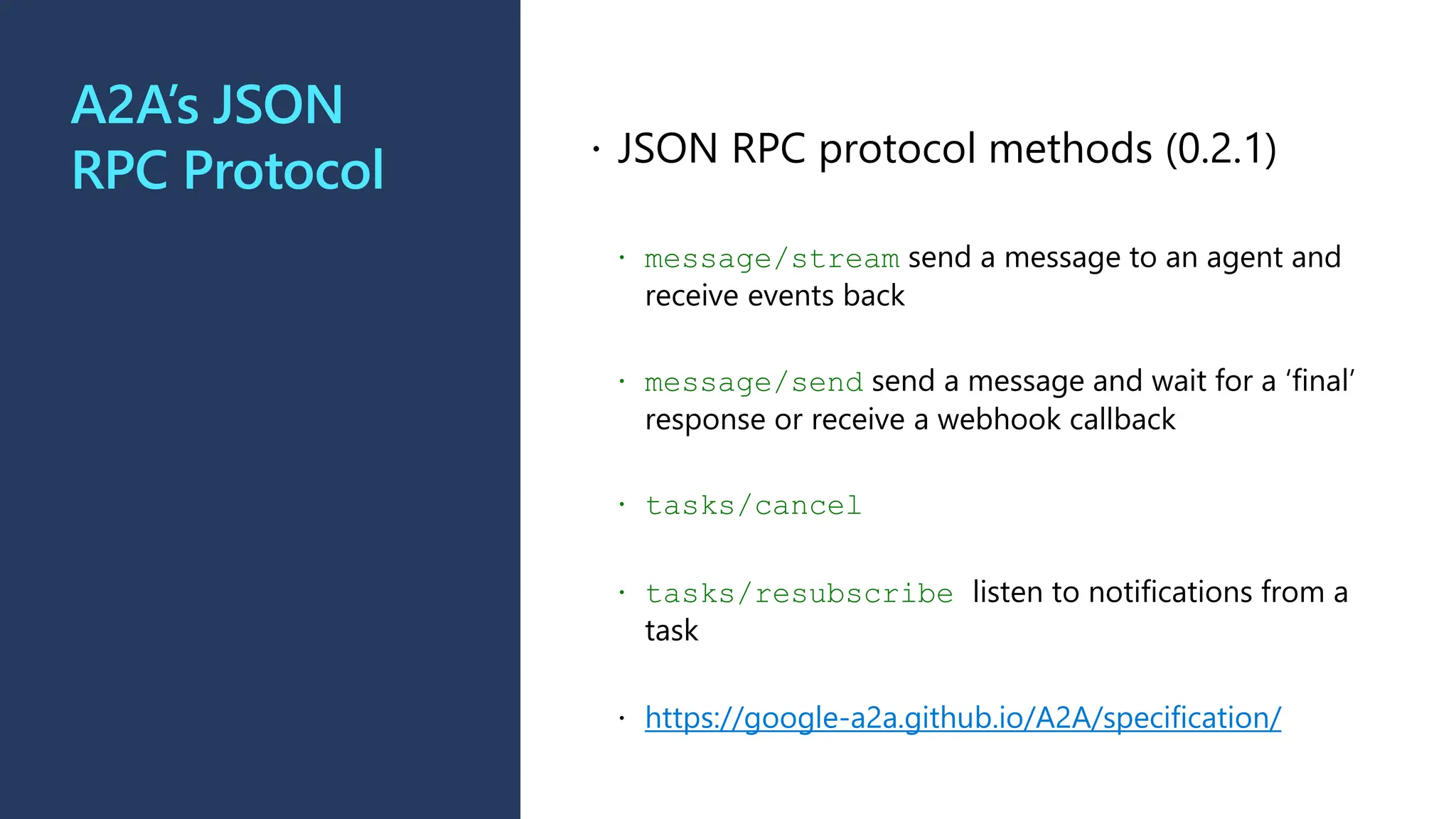 A2A's JSON RPC Protocol

• JSON RPC protocol methods (0.2.1)

• message/stream send a message to an agent and receive events back

• message/send send a message and wait for a 'final' response or receive a webhook callback

• tasks/cancel

• tasks/resubscribe listen to notifications from a task

• https://google-a2a.github.io/A2A/specification/